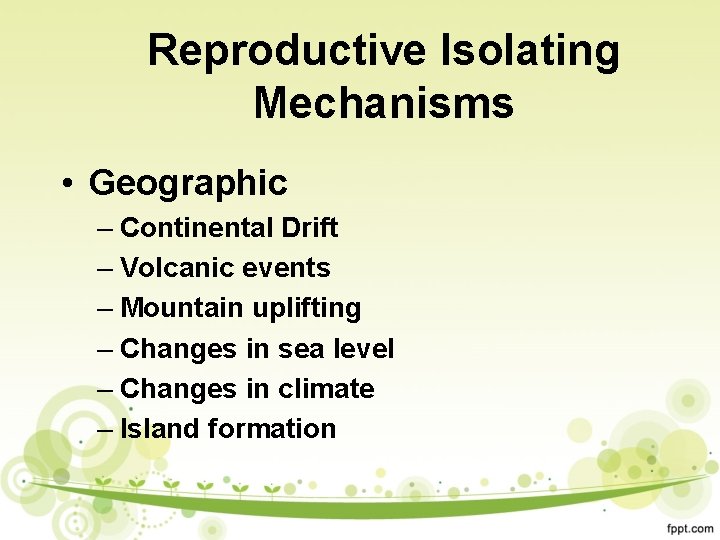 Reproductive Isolating Mechanisms

• Geographic
– Continental Drift
– Volcanic events
– Mountain uplifting
– Changes in sea level
– Changes in climate
– Island formation

fppt.com